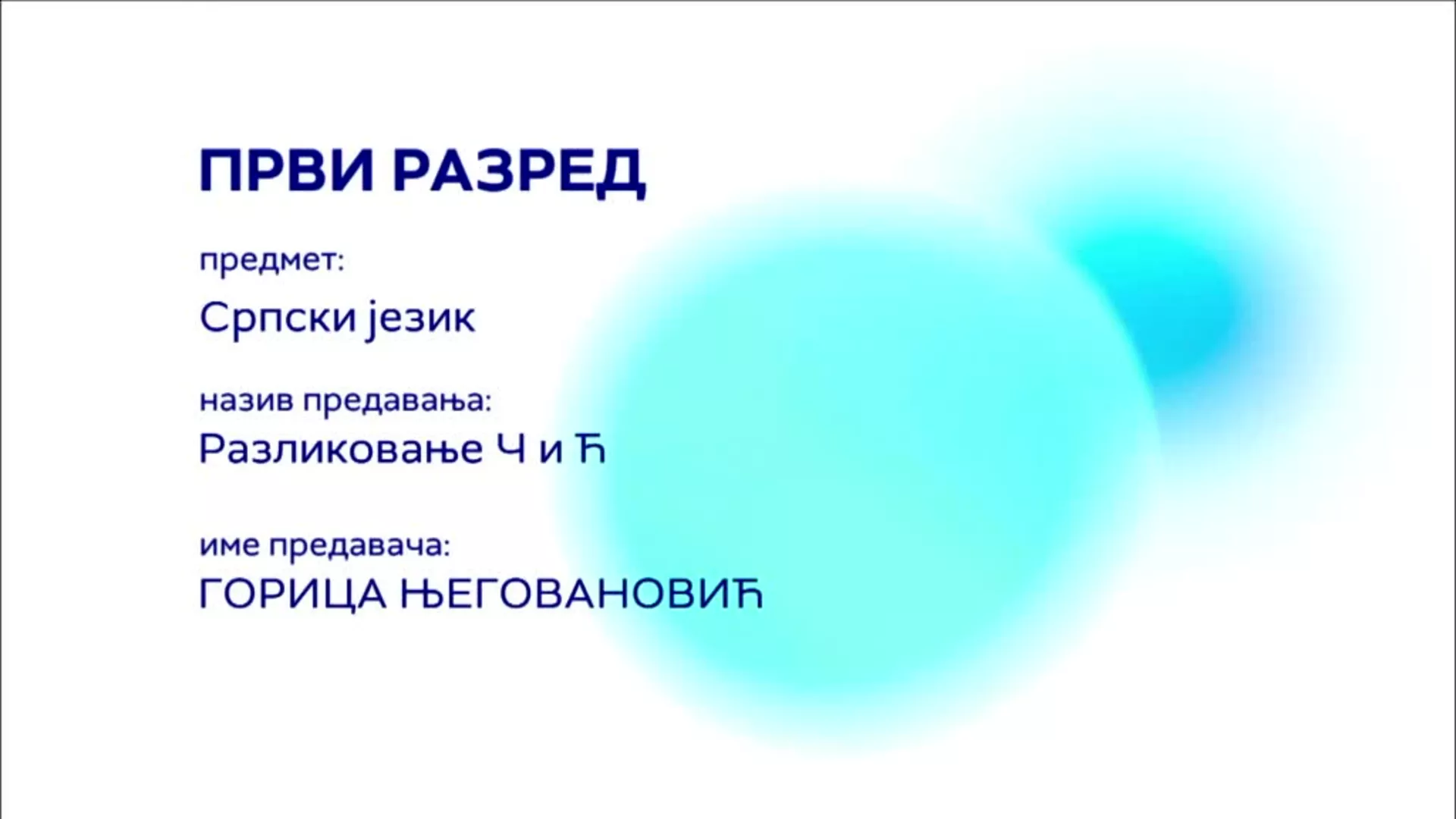 ПРВИ РАЗРЕД

предмет:

Српски језик

назив предавања:

Разликовање Ч и Ћ

име предавача:

ГОРИЦА ЊЕГОВАНОВИЋ